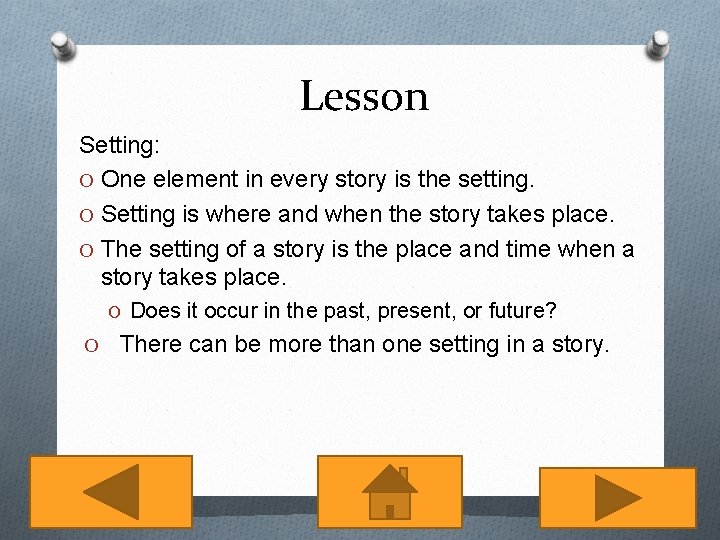 Lesson

Setting:

O One element in every story is the setting.

O Setting is where and when the story takes place.

O The setting of a story is the place and time when a story takes place.

O Does it occur in the past, present, or future?

O There can be more than one setting in a story.